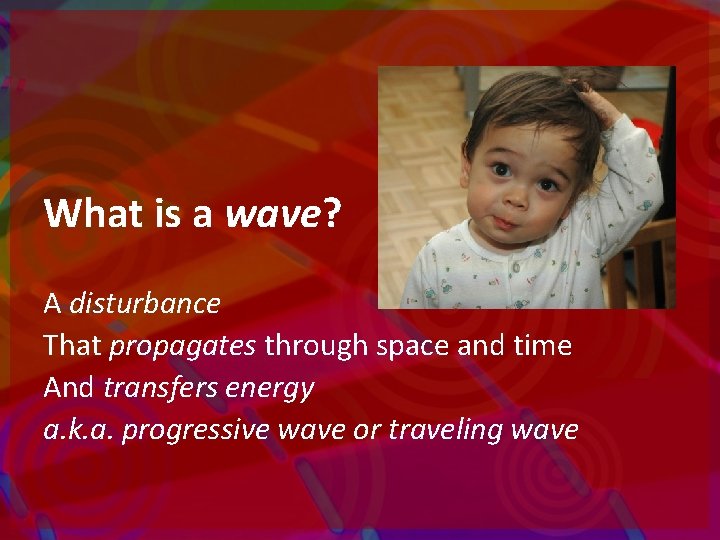 What is a wave?

A disturbance
That propagates through space and time
And transfers energy
a.k.a. progressive wave or traveling wave